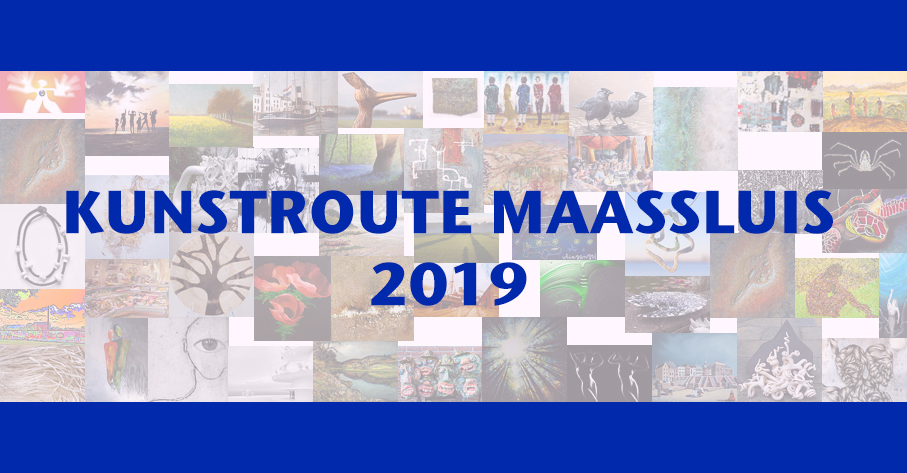 KUNSTROUTE MAASSLUIS
2019